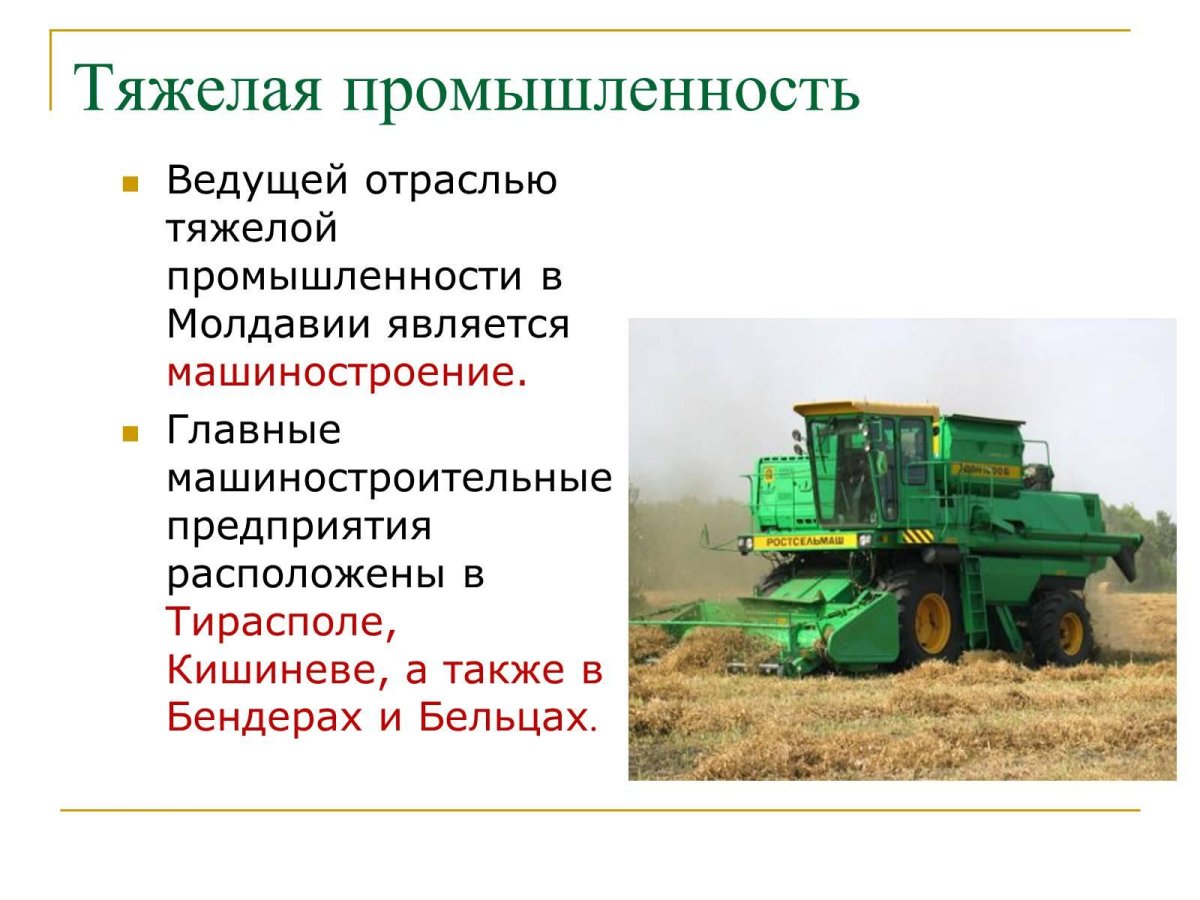 Тяжелая промышленность

Ведущей отраслью тяжелой промышленности в Молдавии является машиностроение.

Главные машиностроительные предприятия расположены в Тирасполе, Кишиневе, а также в Бендерах и Бельцах.

РОСТСЕЛЬМАШ